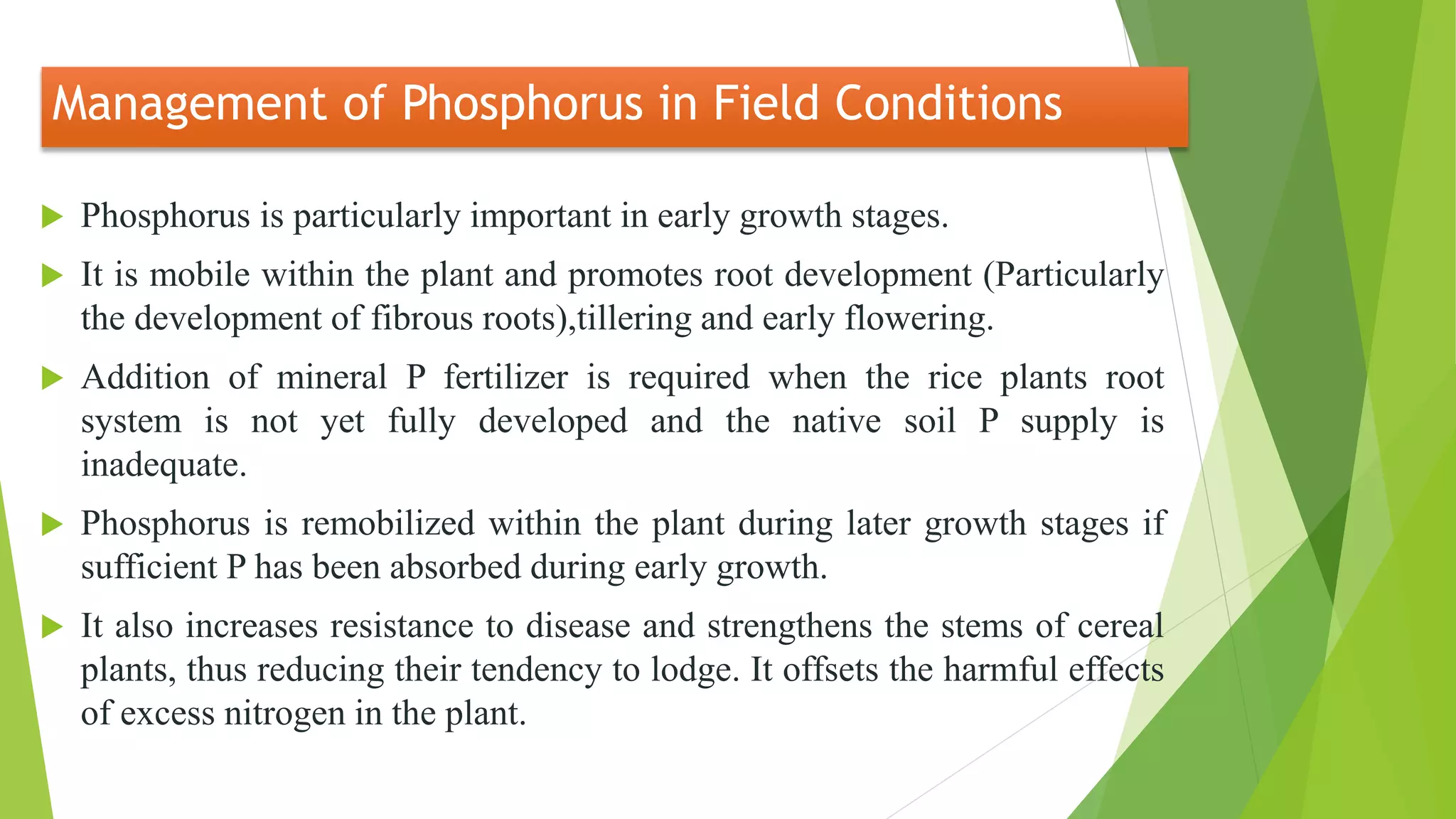 Management of Phosphorus in Field Conditions

Phosphorus is particularly important in early growth stages.

It is mobile within the plant and promotes root development (Particularly the development of fibrous roots),tillering and early flowering.

Addition of mineral P fertilizer is required when the rice plants root system is not yet fully developed and the native soil P supply is inadequate.

Phosphorus is remobilized within the plant during later growth stages if sufficient P has been absorbed during early growth.

It also increases resistance to disease and strengthens the stems of cereal plants, thus reducing their tendency to lodge. It offsets the harmful effects of excess nitrogen in the plant.